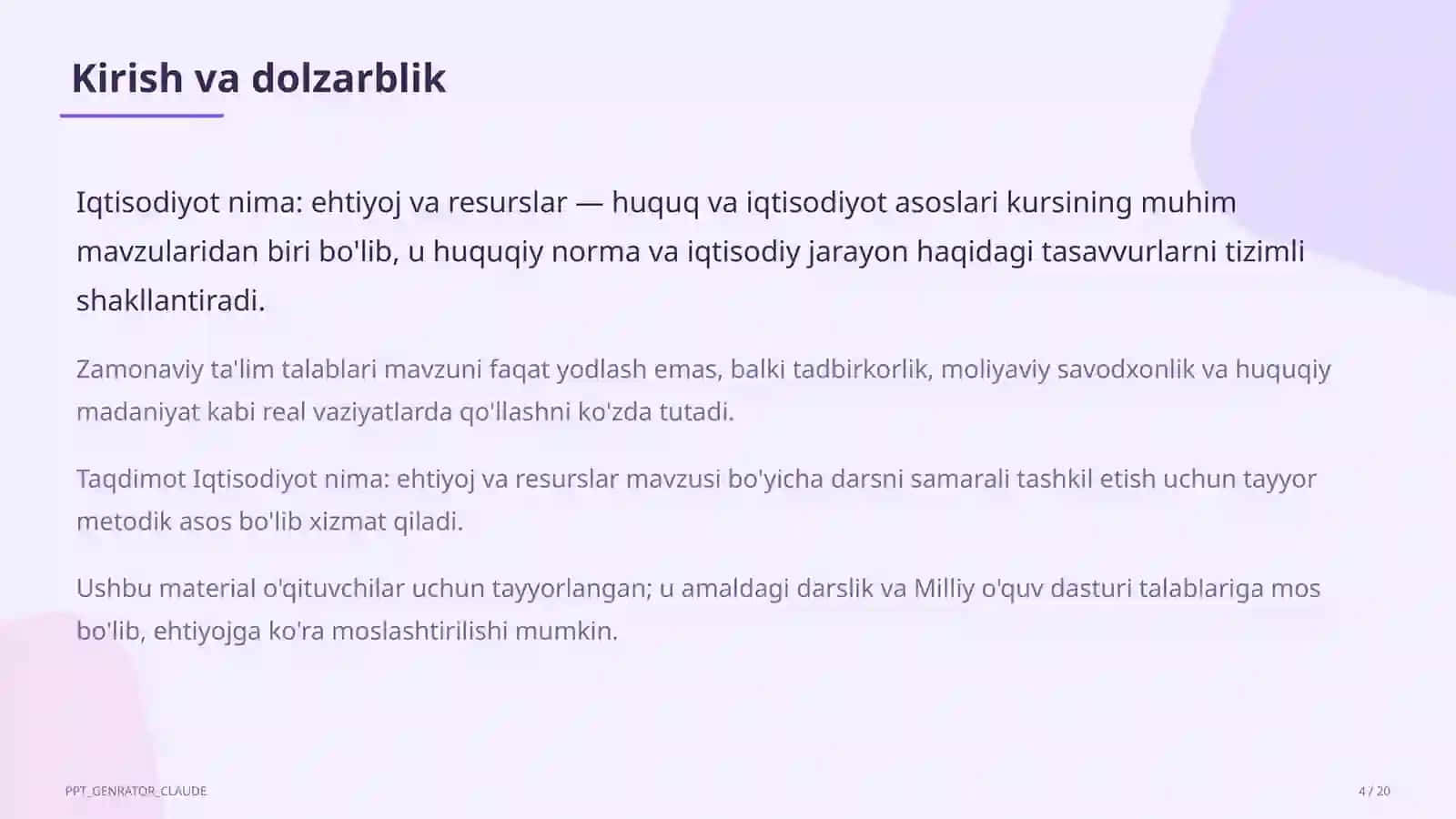 Kirish va dolzarblik

Iqtisodiyot nima: ehtiyoj va resurslar — huquq va iqtisodiyot asoslari kursining muhim mavzularidan biri bo'lib, u huquqiy norma va iqtisodiy jarayon haqidagi tasavvurlarni tizimli shakllantiradi.

Zamonaviy ta'lim talablari mavzuni faqat yodlash emas, balki tadbirkorlik, moliyaviy savodxonlik va huquqiy madaniyat kabi real vaziyatlarda qo'llashni ko'zda tutadi.

Taqdimot Iqtisodiyot nima: ehtiyoj va resurslar mavzusi bo'yicha darsni samarali tashkil etish uchun tayyor metodik asos bo'lib xizmat qiladi.

Ushbu material o'qituvchilar uchun tayyorlangan; u amaldagi darslik va Milliy o'quv dasturi talablariga mos bo'lib, ehtiyojga ko'ra moslashtirilishi mumkin.

PPT_GENRATOR_CLAUDE

4 / 20